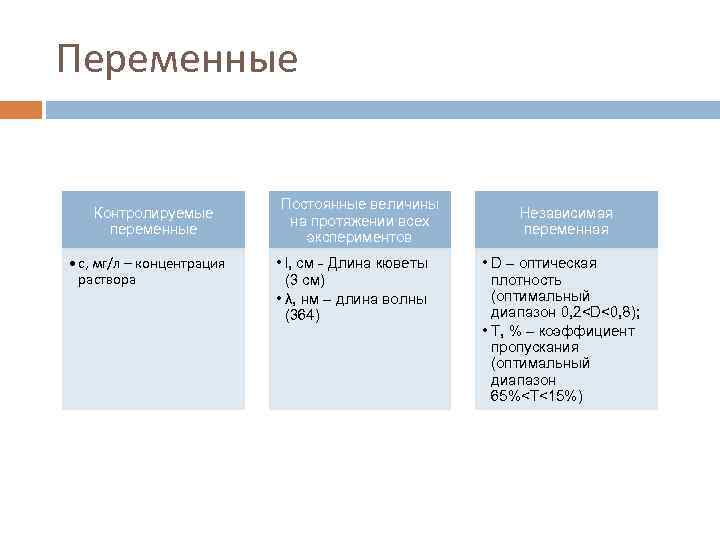 Переменные

Контролируемые переменные

• с, мг/л – концентрация раствора

Постоянные величины на протяжении всех экспериментов

• l, см - Длина кюветы (3 см)
• λ, нм – длина волны (364)

Независимая переменная

• D – оптическая плотность (оптимальный диапазон 0,2<D<0,8);
• T, % – коэффициент пропускания (оптимальный диапазон 65%<T<15%)